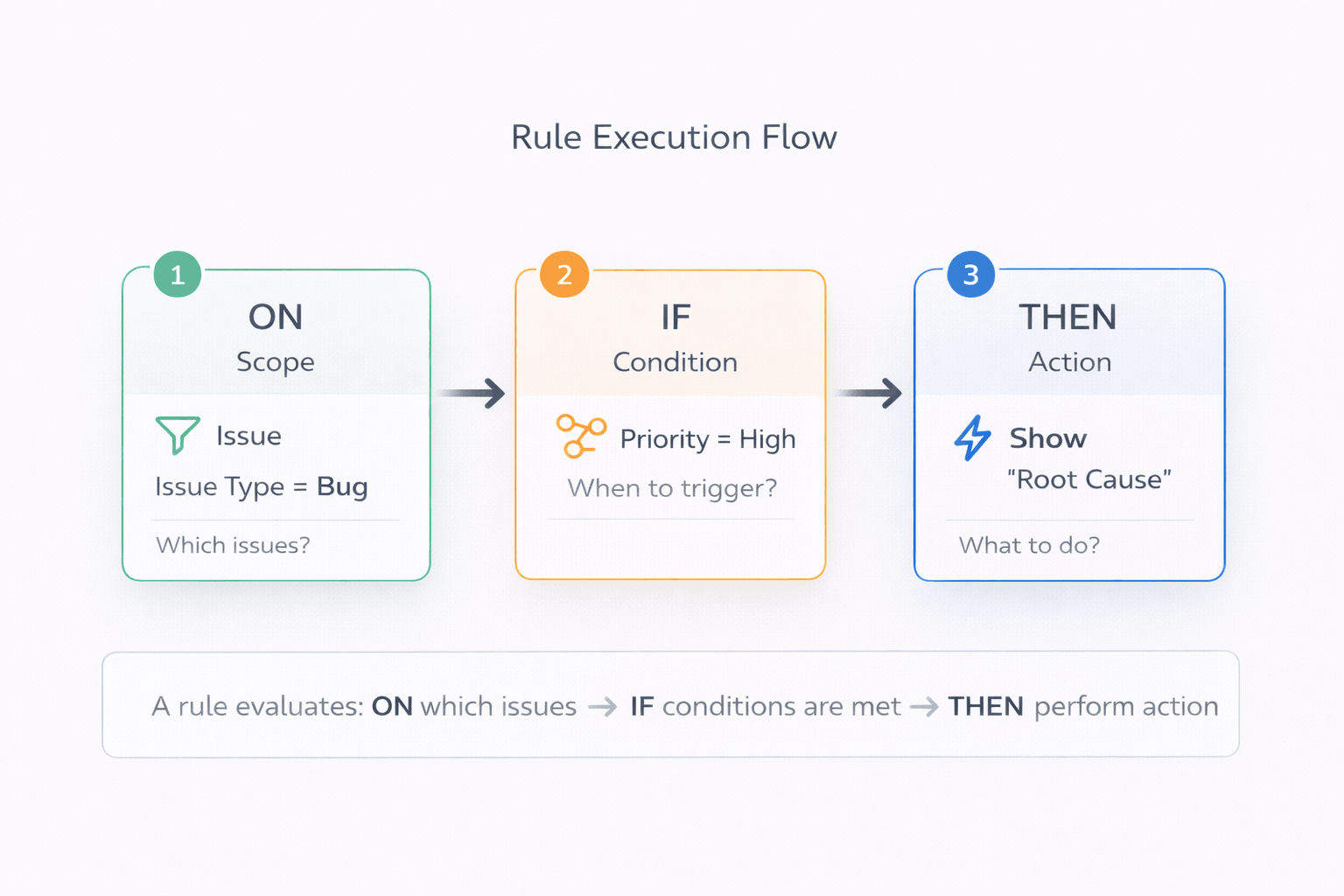 Rule Execution Flow

1
ON
Scope
Issue
Issue Type = Bug
Which issues?

2
IF
Condition
Priority = High
When to trigger?

3
THEN
Action
Show
"Root Cause"
What to do?

A rule evaluates: ON which issues → IF conditions are met → THEN perform action